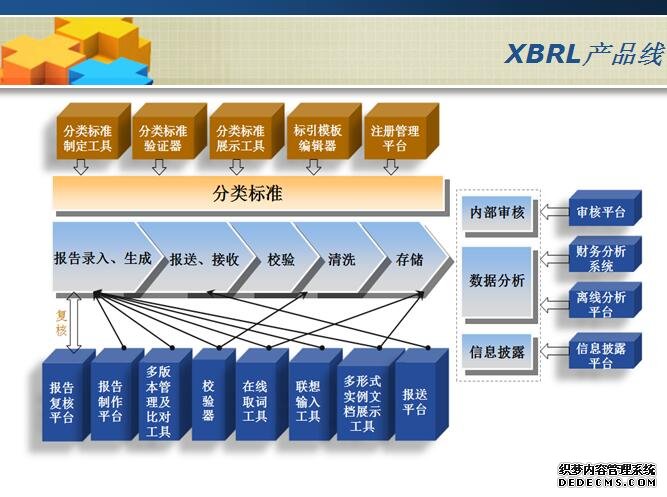 XBRL产品线

分类标准制定工具

分类标准验证器

分类标准展示工具

标引模板编辑器

注册管理平台

分类标准

报告录入、生成

报送、接收

校验

清洗

存储

复核

报告复核平台

报告制作平台

多版本管理及比对工具

校验器

在线取词工具

联想输入工具

多形式实例文档展示工具

报送平台

内部审核

数据分析

信息披露

审核平台

财务分析系统

离线分析平台

信息披露平台

织梦内容管理系统
DEDECMS.COM